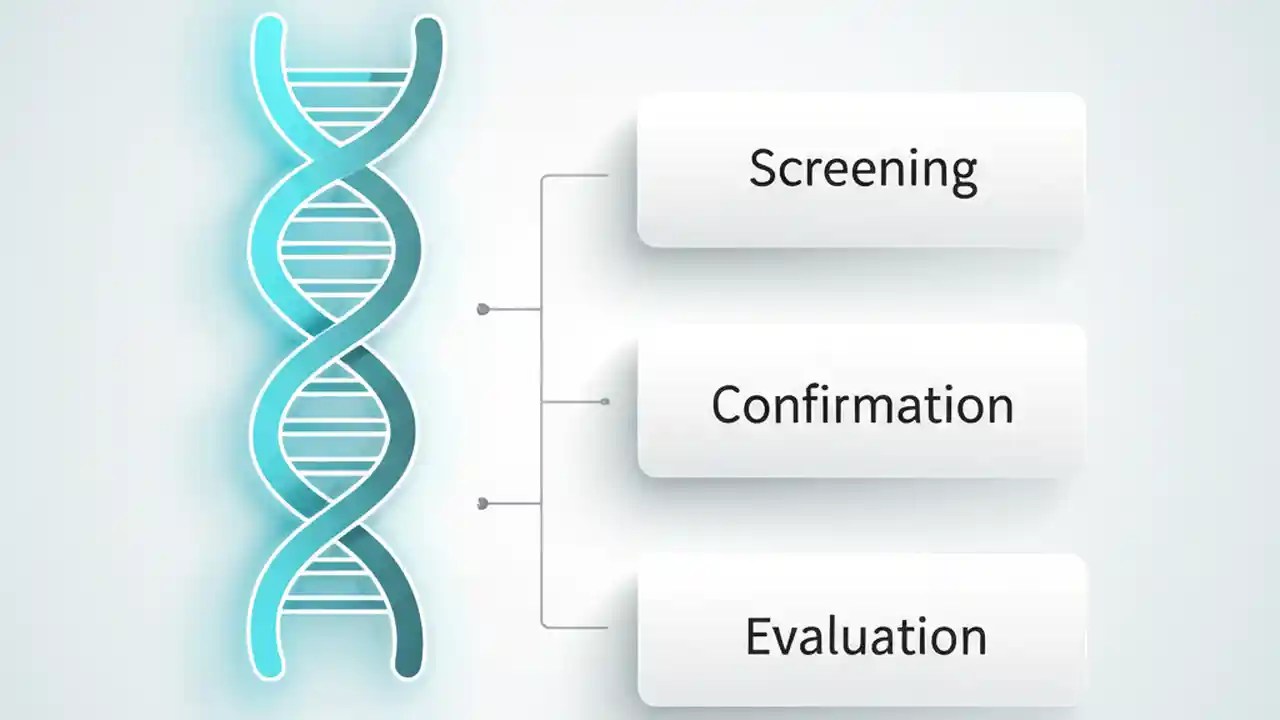 Screening

Confirmation

Evaluation